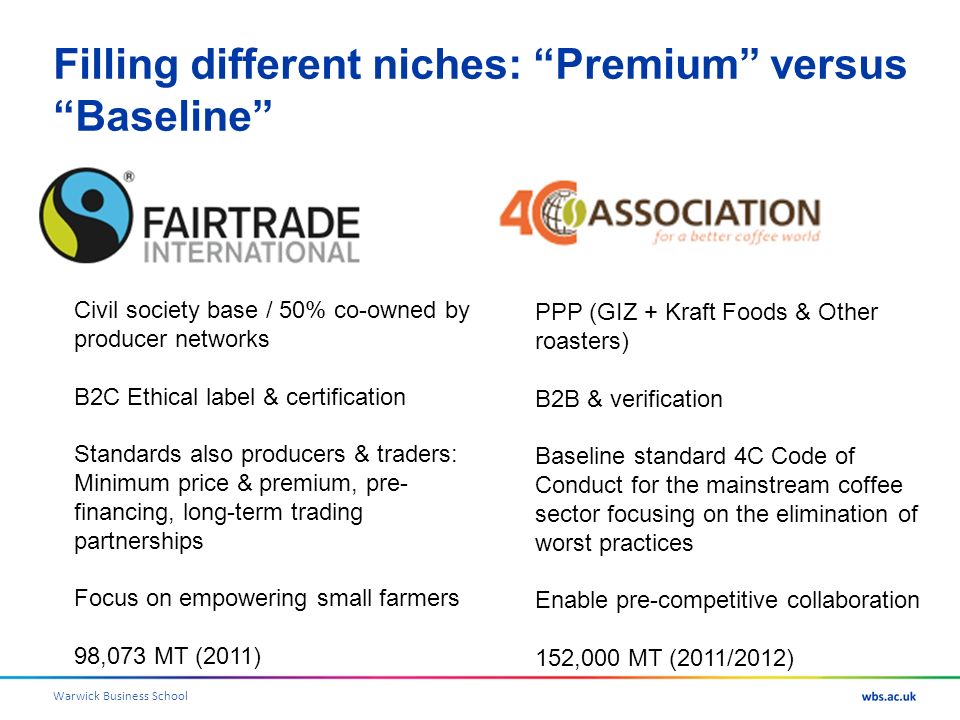 Filling different niches: “Premium” versus “Baseline”

FAIRTRADE INTERNATIONAL

Civil society base / 50% co-owned by producer networks

B2C Ethical label & certification

Standards also producers & traders: Minimum price & premium, pre-financing, long-term trading partnerships

Focus on empowering small farmers

98,073 MT (2011)

4C ASSOCIATION
for a better coffee world

PPP (GIZ + Kraft Foods & Other roasters)

B2B & verification

Baseline standard 4C Code of Conduct for the mainstream coffee sector focusing on the elimination of worst practices

Enable pre-competitive collaboration

152,000 MT (2011/2012)

Warwick Business School

wbs.ac.uk